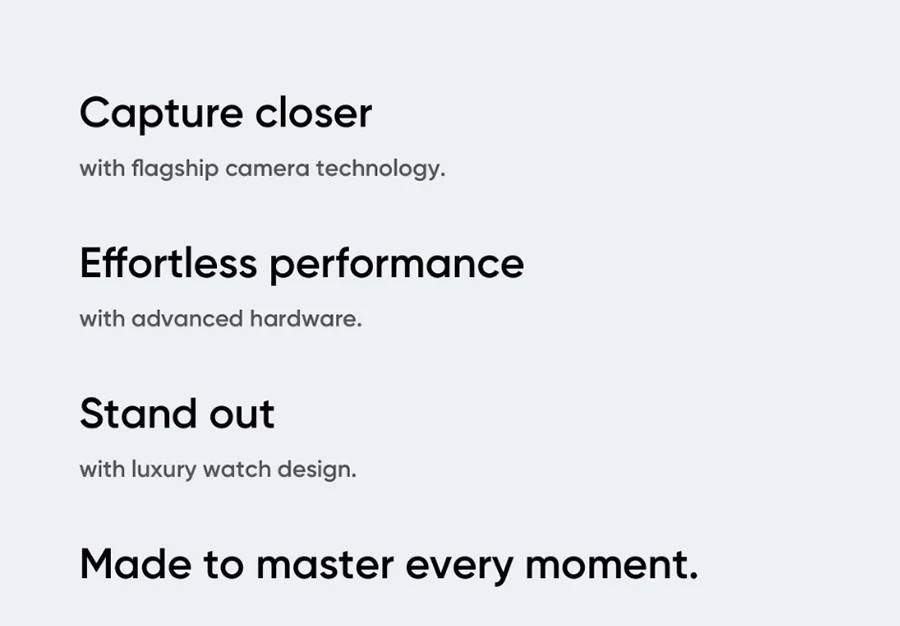 Capture closer

with flagship camera technology.

Effortless performance

with advanced hardware.

Stand out

with luxury watch design.

Made to master every moment.